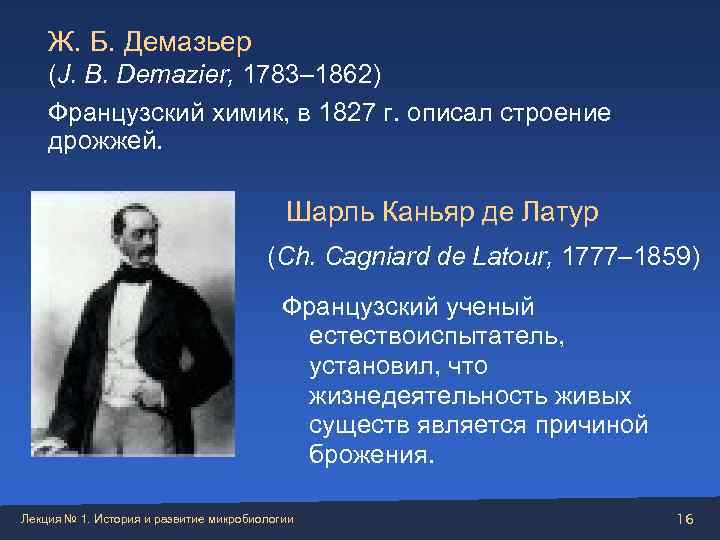 Ж. Б. Демазьер
(J. B. Demazier, 1783–1862)

Французский химик, в 1827 г. описал строение дрожжей.

Шарль Каньяр де Латур

(Ch. Cagniard de Latour, 1777–1859)

Французский ученый естествоиспытатель, установил, что жизнедеятельность живых существ является причиной брожения.

Лекция № 1. История и развитие микробиологии

16